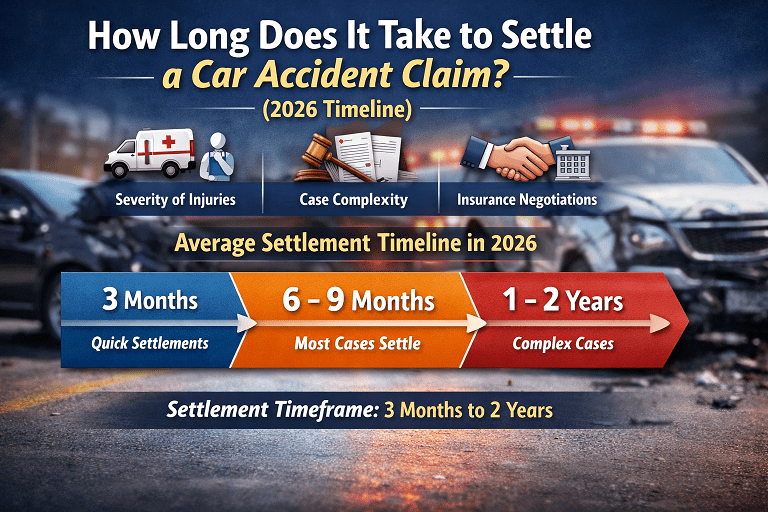 How Long Does It Take to Settle a Car Accident Claim?
(2026 Timeline)

Severity of Injuries

Case Complexity

Insurance Negotiations

Average Settlement Timeline in 2026

3 Months
Quick Settlements

6 – 9 Months
Most Cases Settle

1 – 2 Years
Complex Cases

Settlement Timeframe: 3 Months to 2 Years